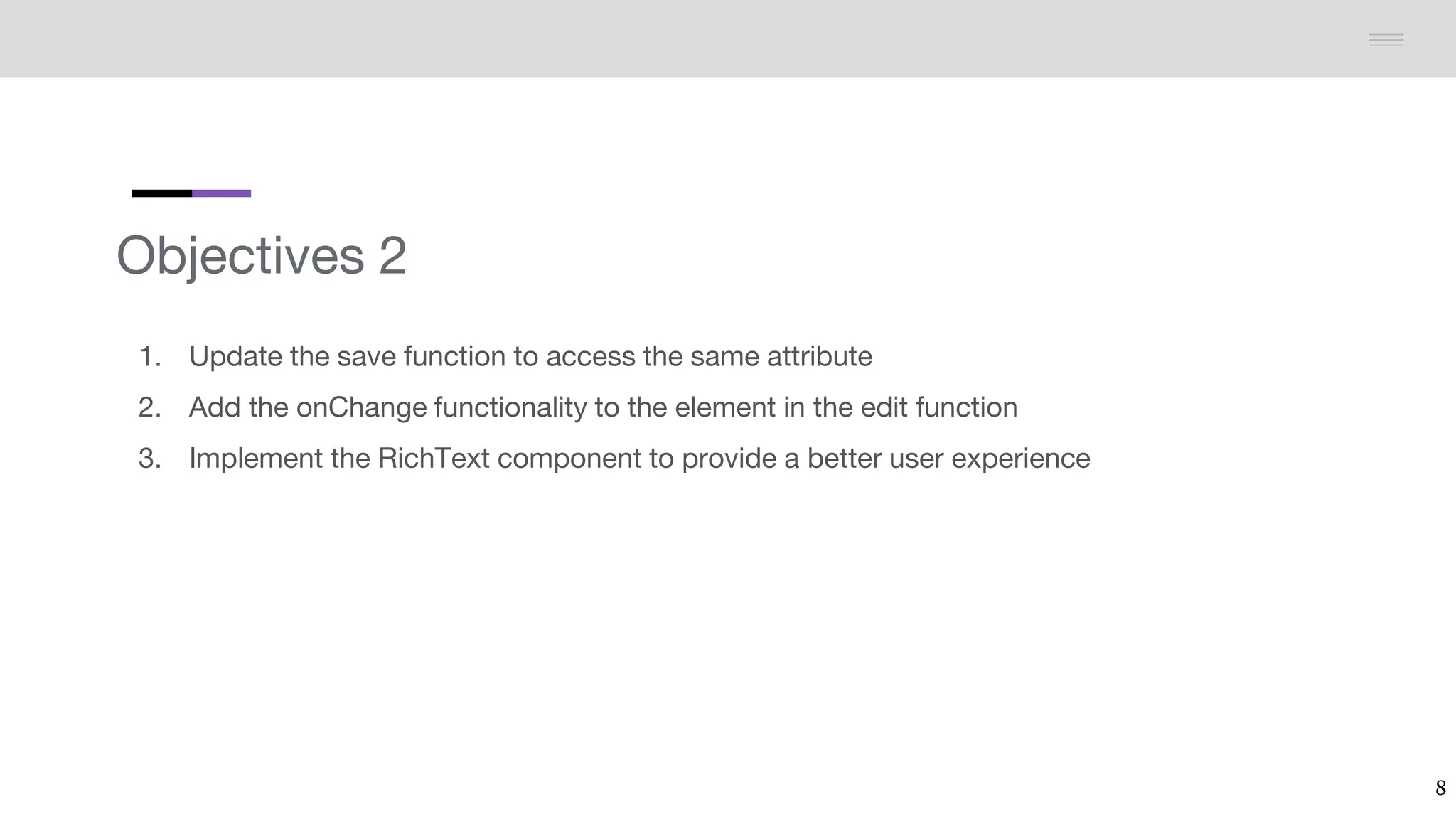 Objectives 2

1. Update the save function to access the same attribute
2. Add the onChange functionality to the element in the edit function
3. Implement the RichText component to provide a better user experience

8